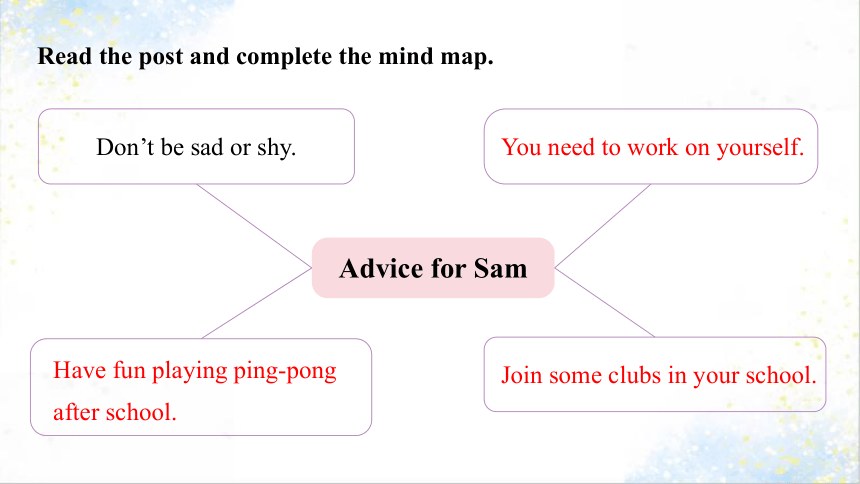 Read the post and complete the mind map.

Don’t be sad or shy.

You need to work on yourself.

Advice for Sam

Have fun playing ping-pong after school.

Join some clubs in your school.